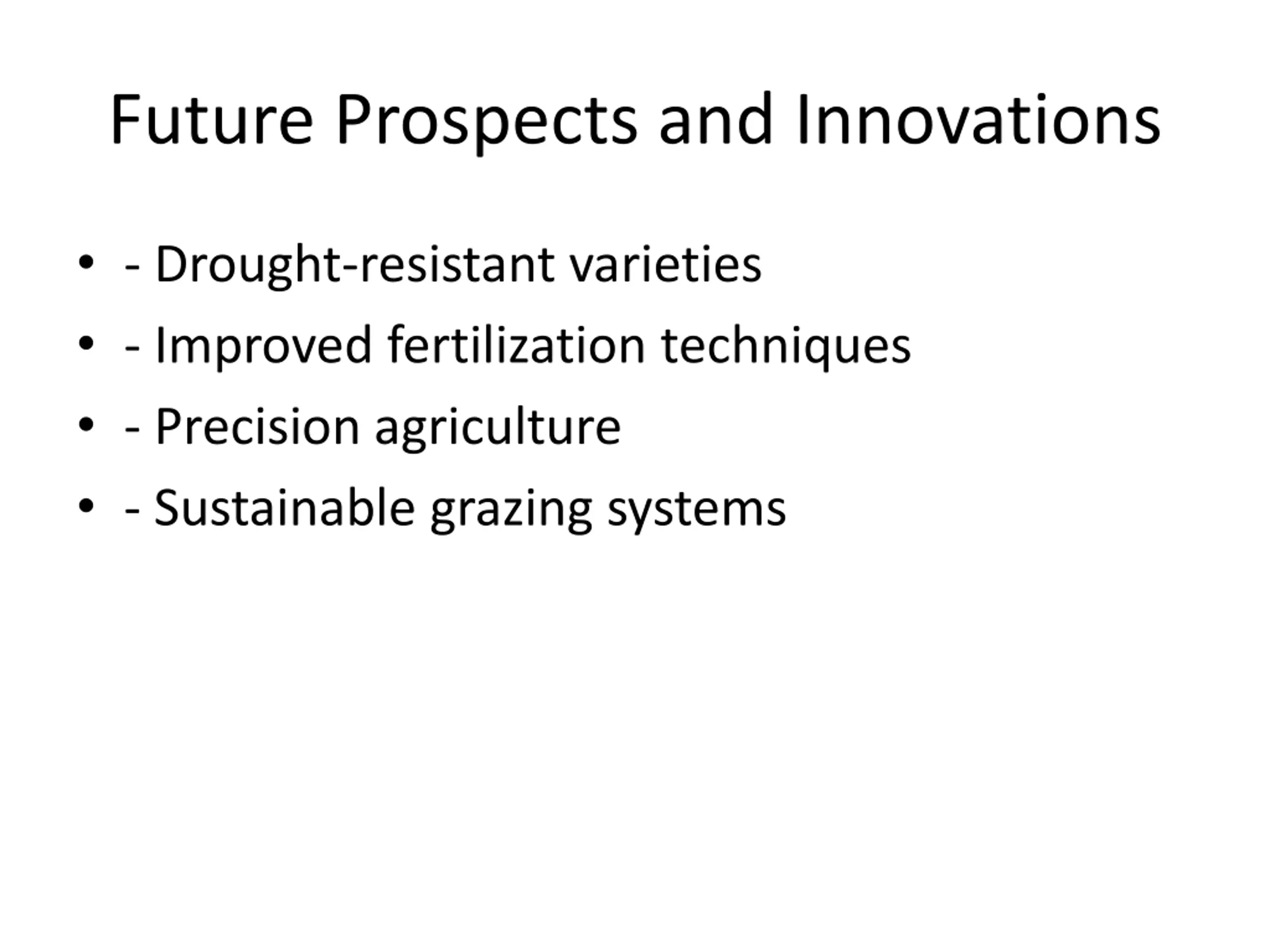 Future Prospects and Innovations

• - Drought-resistant varieties
• - Improved fertilization techniques
• - Precision agriculture
• - Sustainable grazing systems